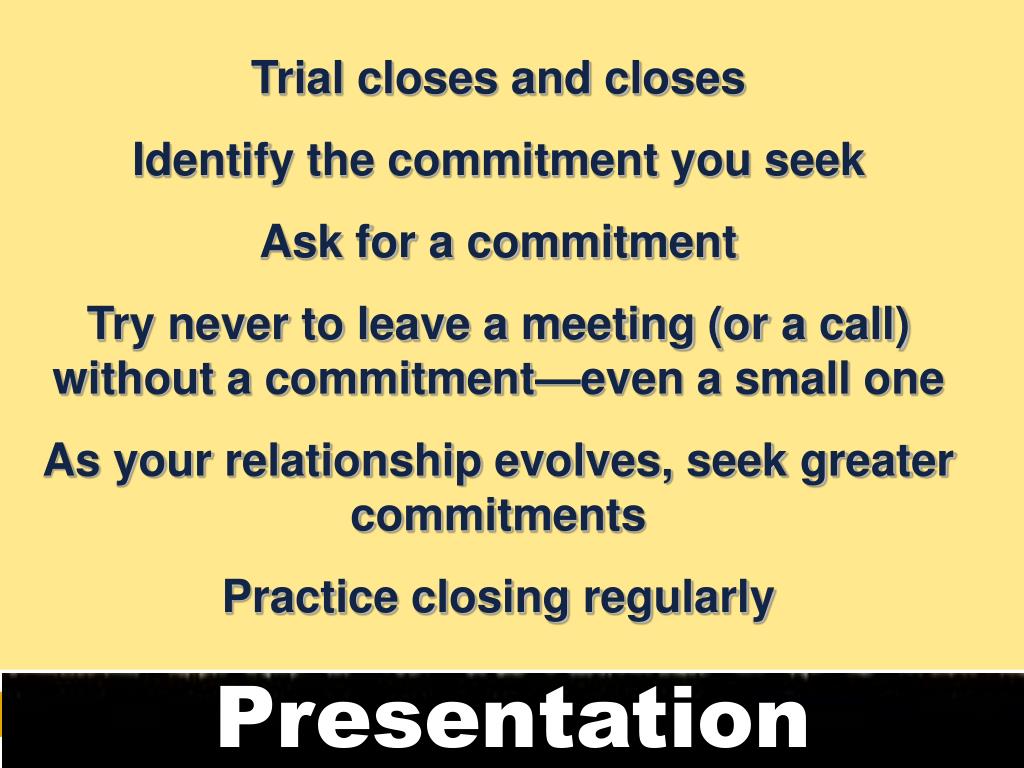 Trial closes and closes

Identify the commitment you seek

Ask for a commitment

Try never to leave a meeting (or a call) without a commitment—even a small one

As your relationship evolves, seek greater commitments

Practice closing regularly

Presentation